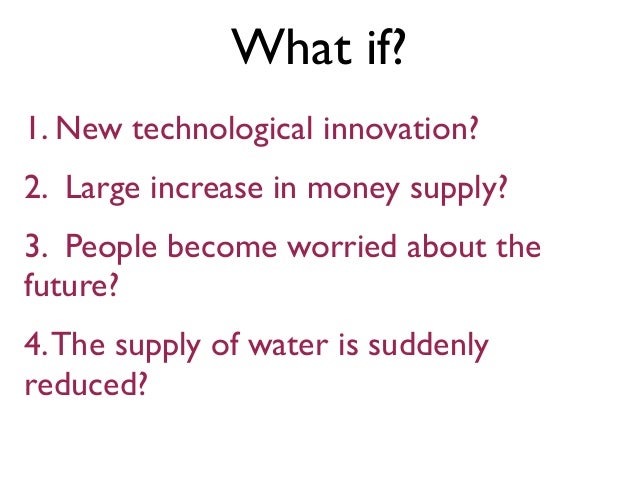 What if?

1. New technological innovation?

2. Large increase in money supply?

3. People become worried about the future?

4. The supply of water is suddenly reduced?